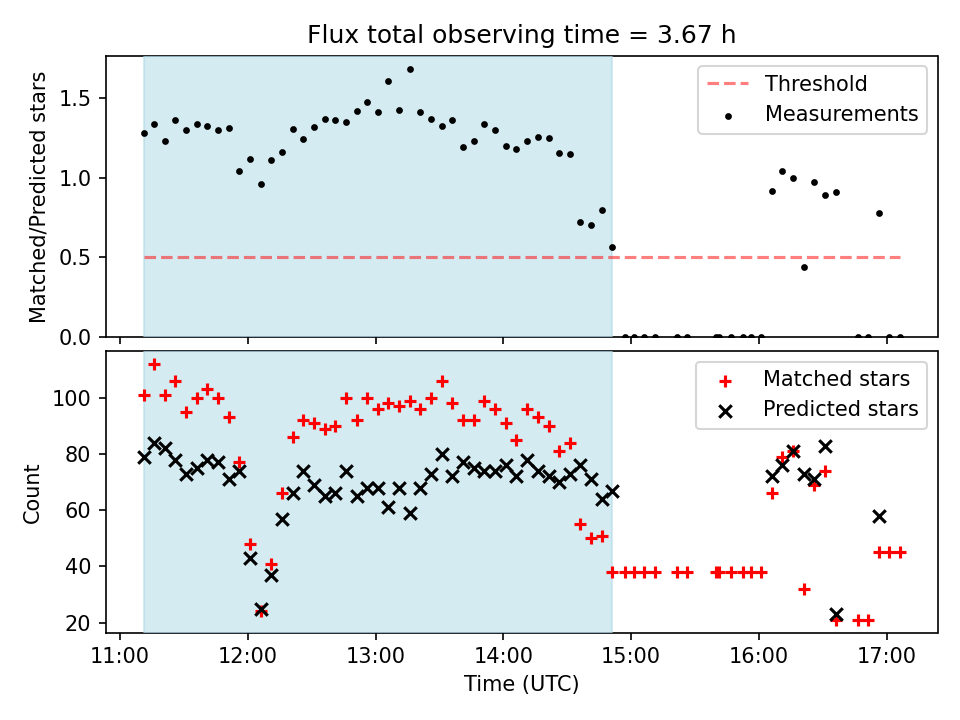 Flux total observing time = 3.67 h

Matched/Predicted stars

1.5
1.0
0.5
0.0

Threshold
Measurements

Count

100
80
60
40
20

Matched stars
Predicted stars

11:00 12:00 13:00 14:00 15:00 16:00 17:00

Time (UTC)